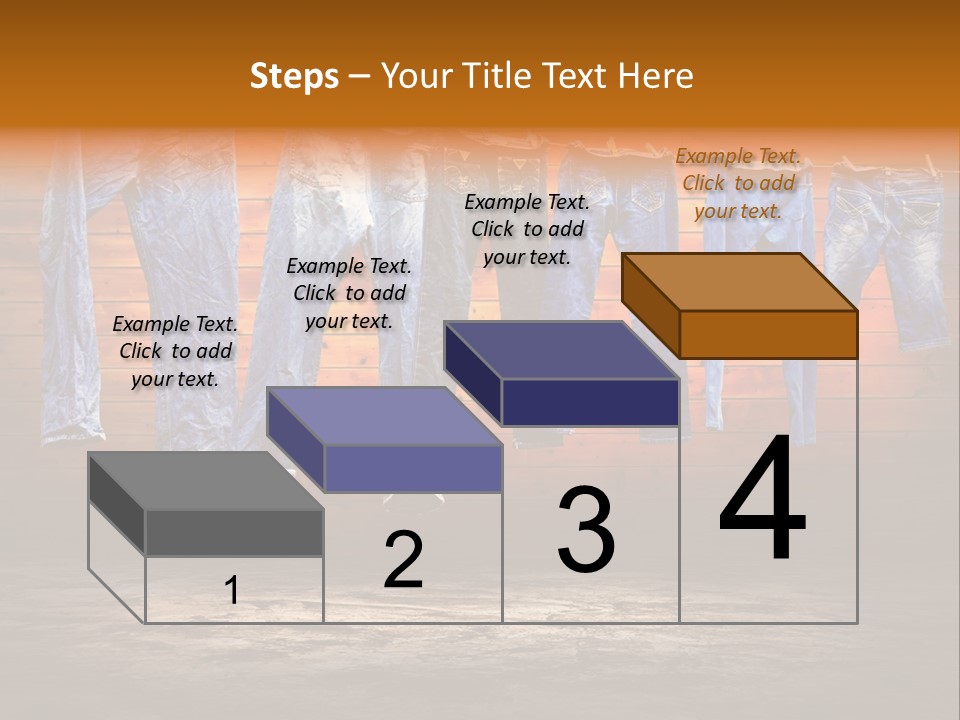 Steps – Your Title Text Here

Example Text. Click to add your text.

Example Text. Click to add your text.

Example Text. Click to add your text.

Example Text. Click to add your text.

1

2

3

4